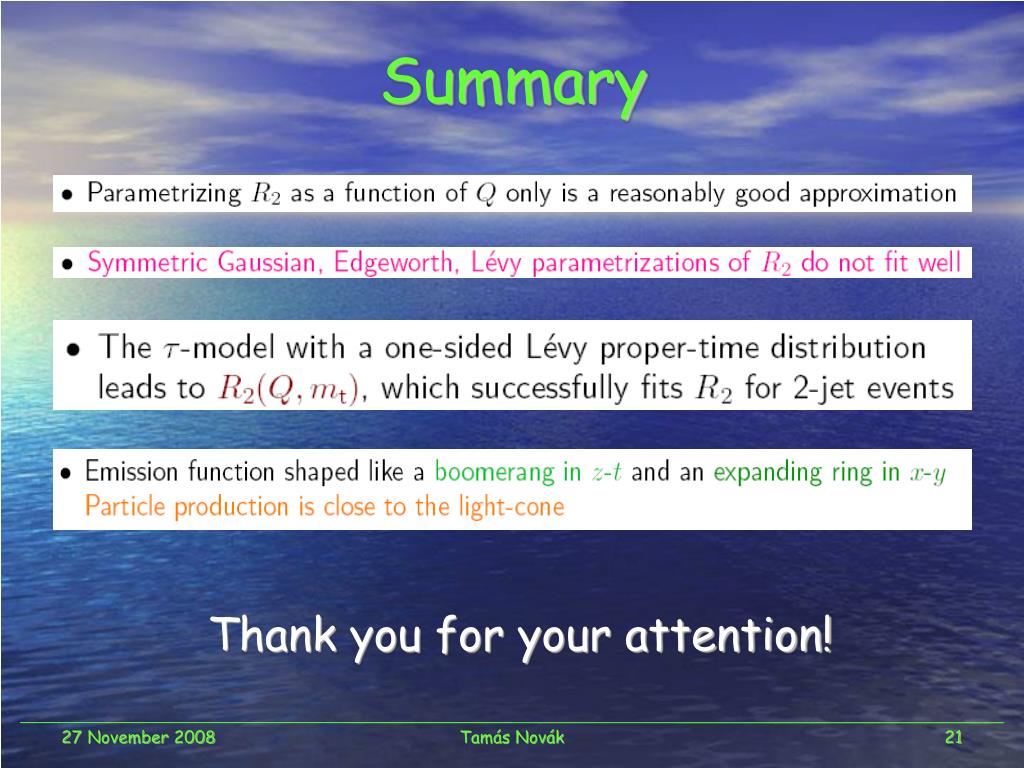 Summary

• Parametrizing $R_2$ as a function of $Q$ only is a reasonably good approximation

• Symmetric Gaussian, Edgeworth, Lévy parametrizations of $R_2$ do not fit well

• The $\tau$-model with a one-sided Lévy proper-time distribution leads to $R_2(Q, m_t)$, which successfully fits $R_2$ for 2-jet events

• Emission function shaped like a boomerang in $z$-$t$ and an expanding ring in $x$-$y$
Particle production is close to the light-cone

Thank you for your attention!

27 November 2008

Tamás Novák

21